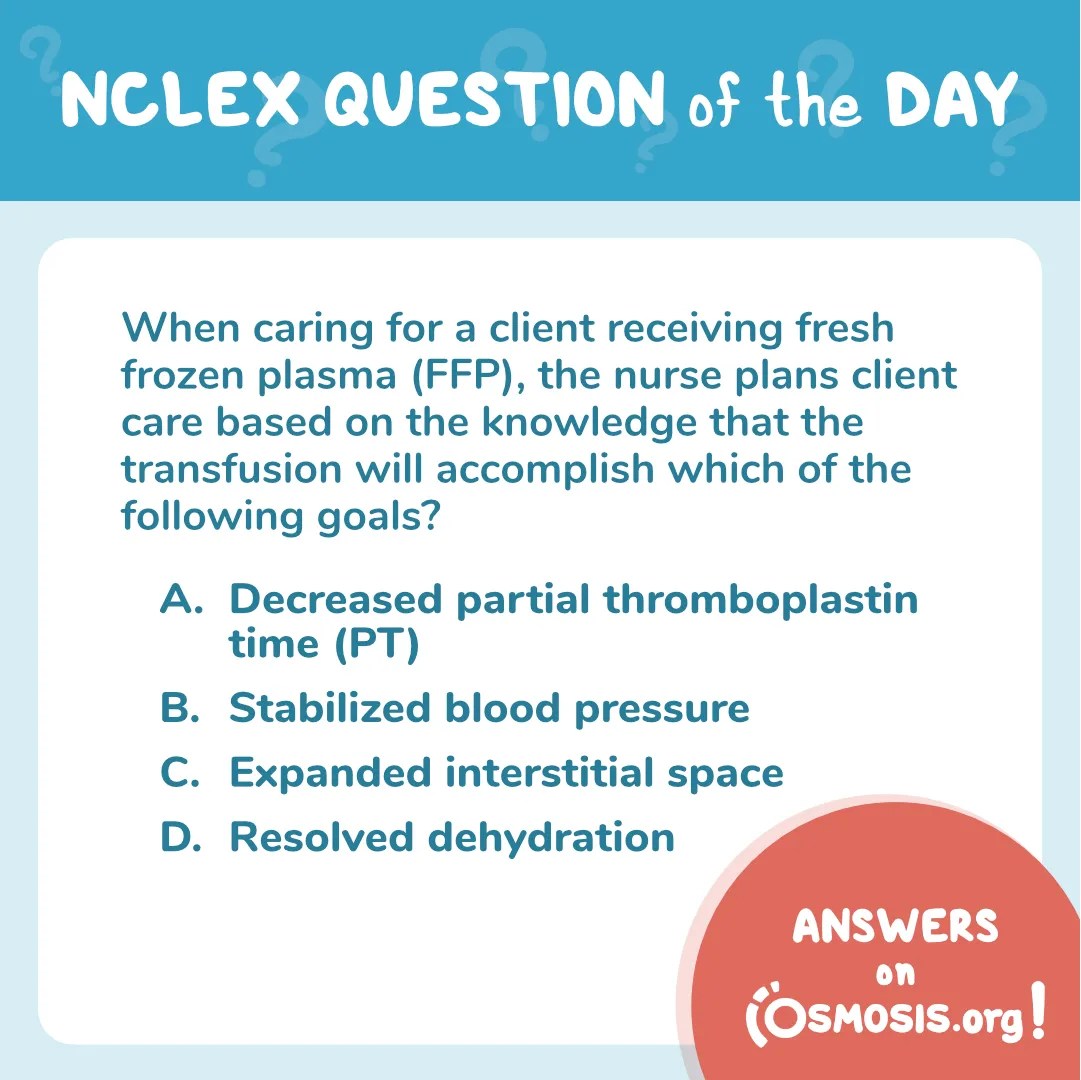 NCLEX QUESTION of the DAY

When caring for a client receiving fresh frozen plasma (FFP), the nurse plans client care based on the knowledge that the transfusion will accomplish which of the following goals?

A. Decreased partial thromboplastin time (PT)

B. Stabilized blood pressure

C. Expanded interstitial space

D. Resolved dehydration

ANSWERS on OSMOSIS.org!